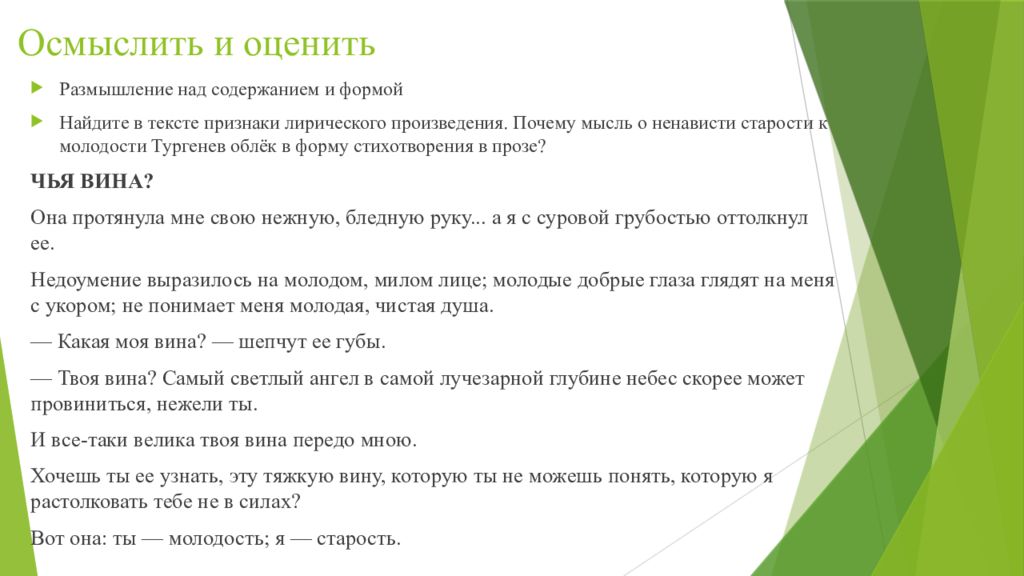 Осмыслить и оценить

Размышление над содержанием и формой

Найдите в тексте признаки лирического произведения. Почему мысль о ненависти старости к молодости Тургенев облёк в форму стихотворения в прозе?

ЧЬЯ ВИНА?

Она протянула мне свою нежную, бледную руку... а я с суровой грубостью оттолкнул ее.

Недоумение выразилось на молодом, милом лице; молодые добрые глаза глядят на меня с укором; не понимает меня молодая, чистая душа.

— Какая моя вина? — шепчут ее губы.

— Твоя вина? Самый светлый ангел в самой лучезарной глубине небес скорее может провиниться, нежели ты.

И все-таки велика твоя вина передо мною.

Хочешь ты ее узнать, эту тяжкую вину, которую ты не можешь понять, которую я растолковать тебе не в силах?

Вот она: ты — молодость; я — старость.